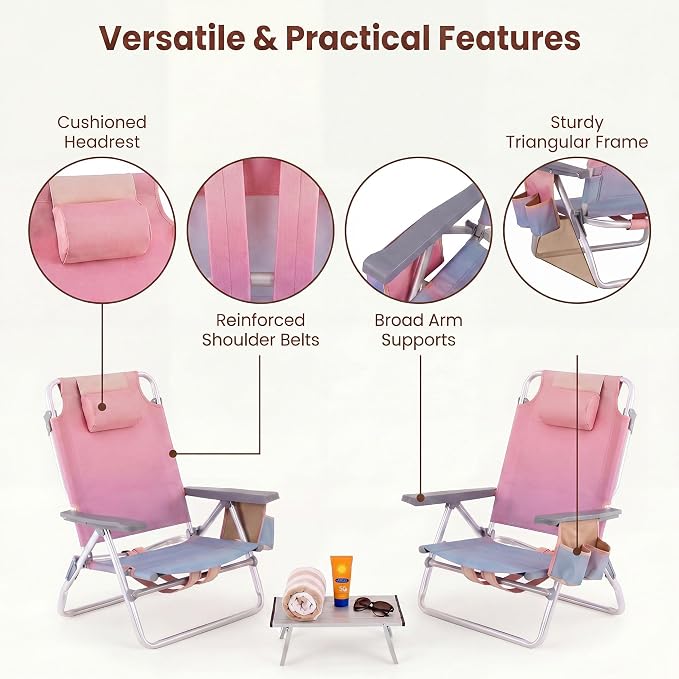 Versatile & Practical Features

Cushioned Headrest

Sturdy Triangular Frame

Reinforced Shoulder Belts

Broad Arm Supports

50